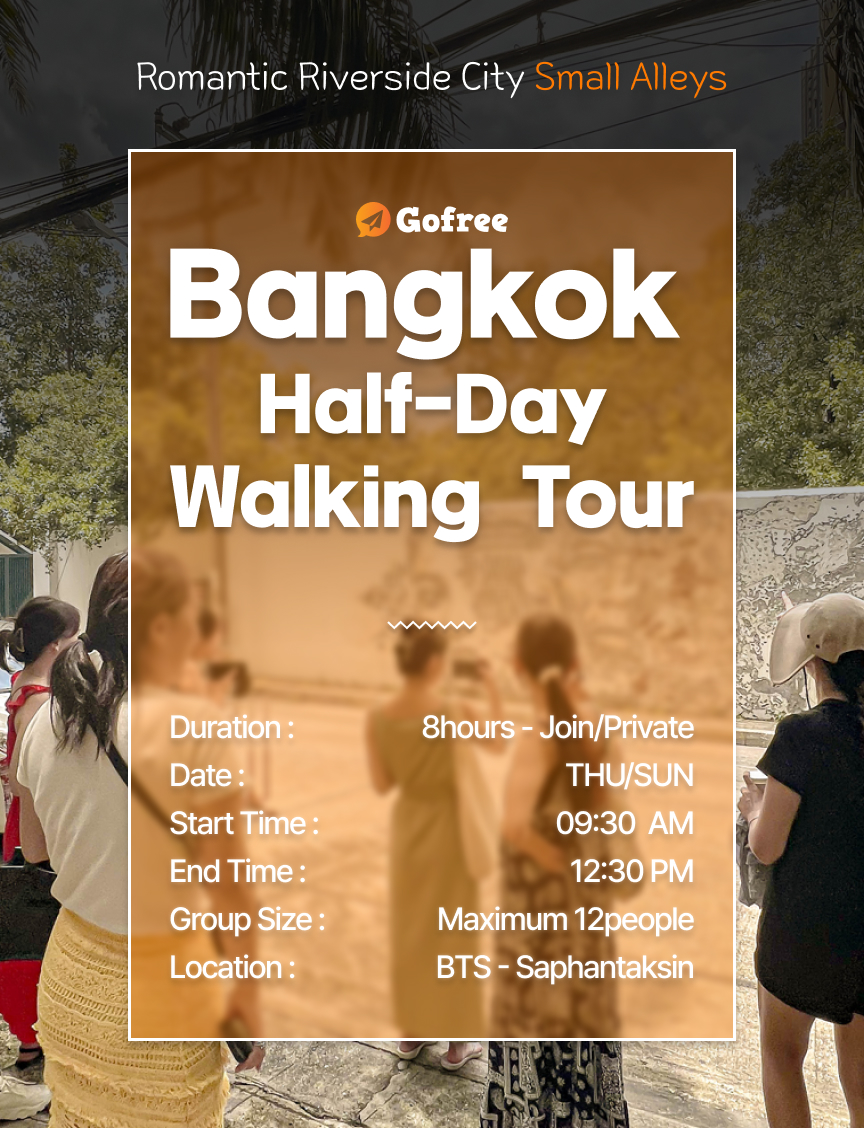 Romantic Riverside City Small Alleys

Gofree

Bangkok
Half-Day
Walking Tour

Duration : 8hours - Join/Private
Date : THU/SUN
Start Time : 09:30 AM
End Time : 12:30 PM
Group Size : Maximum 12people
Location : BTS - Saphantaksin